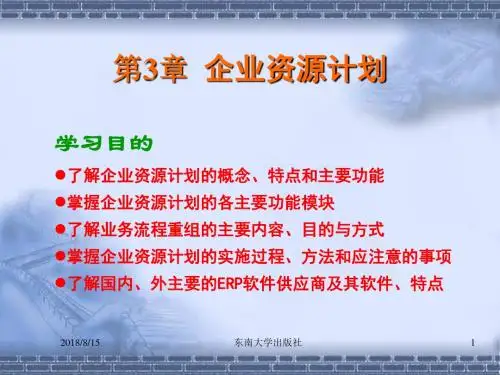 第3章 企业资源计划

学习目的

●了解企业资源计划的概念、特点和主要功能
●掌握企业资源计划的各主要功能模块
●了解业务流程重组的主要内容、目的与方式
●掌握企业资源计划的实施过程、方法和应注意的事项
●了解国内、外主要的ERP软件供应商及其软件、特点

2018/8/15 东南大学出版社 1